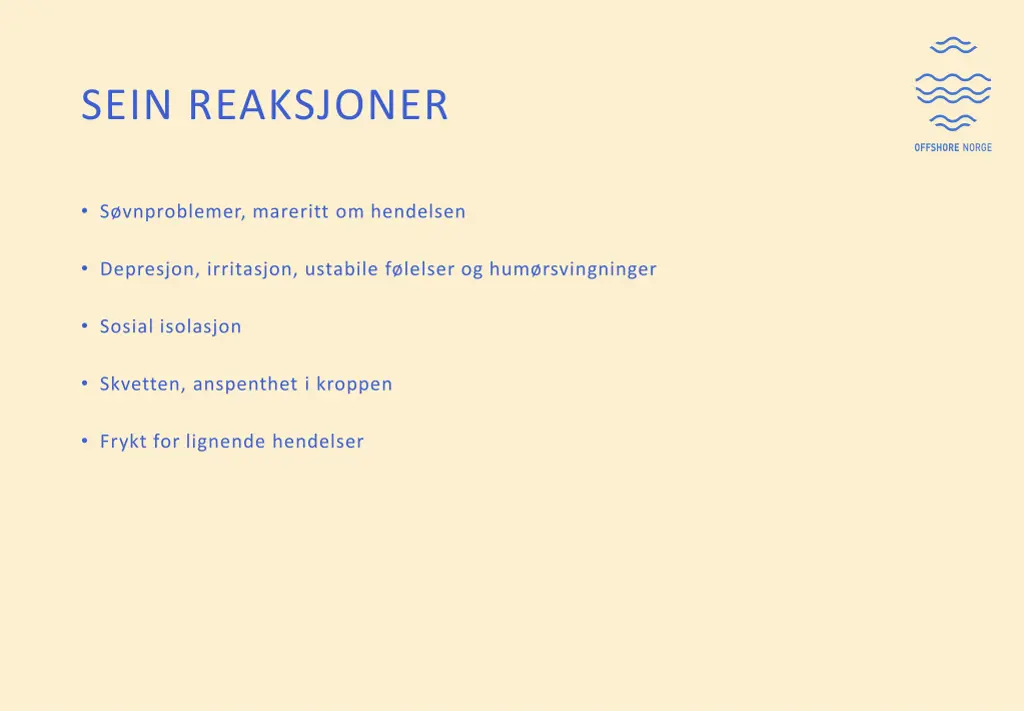 SEIN REAKSJONER

OFFSHORE NORGE

• Søvnproblemer, mareritt om hendelsen

• Depresjon, irritasjon, ustabile følelser og humørsvingninger

• Sosial isolasjon

• Skvetten, anspenthet i kroppen

• Frykt for lignende hendelser